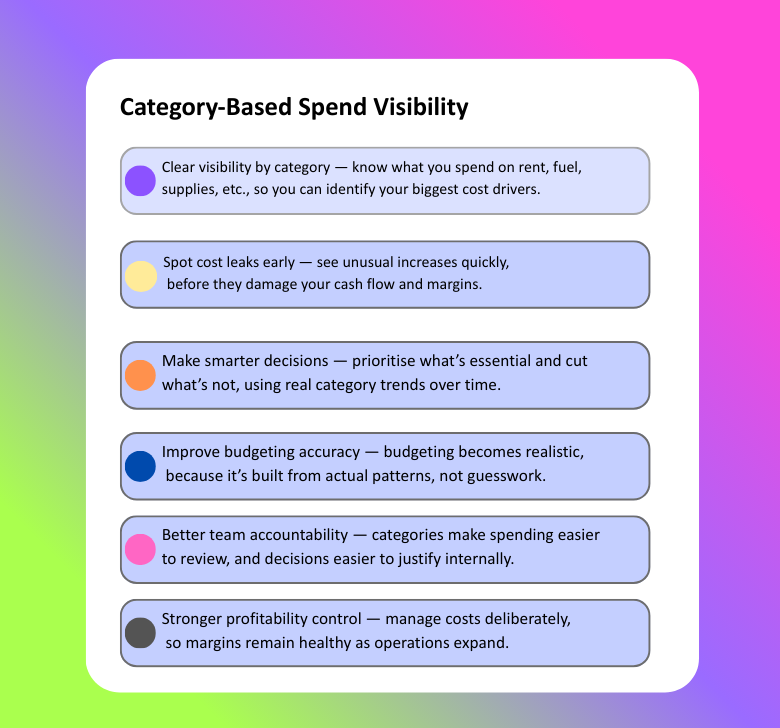 Category-Based Spend Visibility

Clear visibility by category — know what you spend on rent, fuel, supplies, etc., so you can identify your biggest cost drivers.

Spot cost leaks early — see unusual increases quickly, before they damage your cash flow and margins.

Make smarter decisions — prioritise what's essential and cut what's not, using real category trends over time.

Improve budgeting accuracy — budgeting becomes realistic, because it's built from actual patterns, not guesswork.

Better team accountability — categories make spending easier to review, and decisions easier to justify internally.

Stronger profitability control — manage costs deliberately, so margins remain healthy as operations expand.